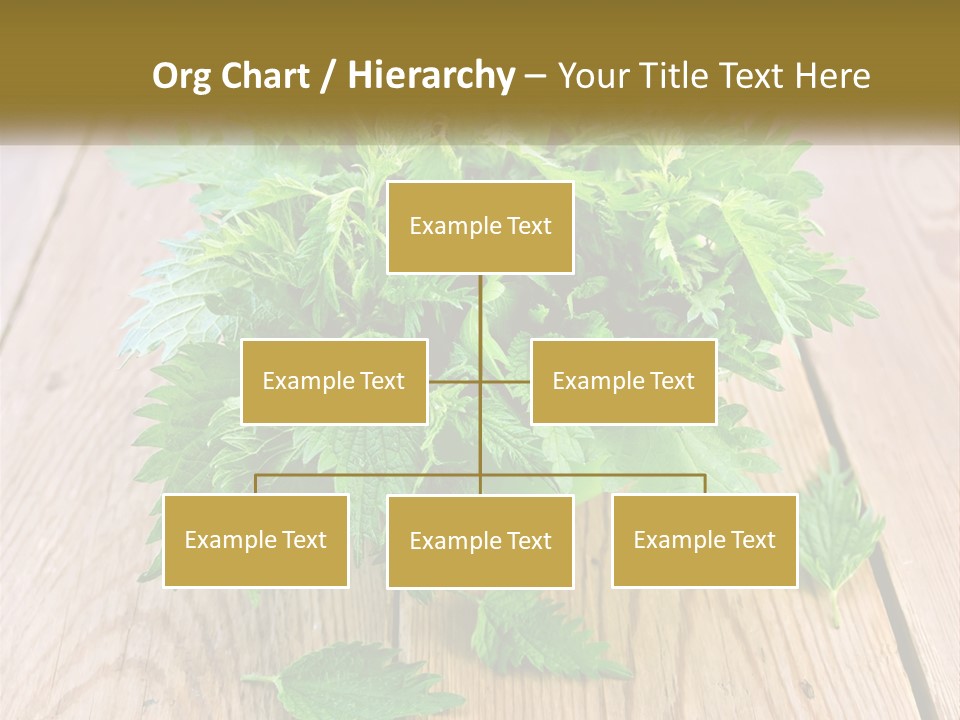 Org Chart / Hierarchy – Your Title Text Here

Example Text

Example Text

Example Text

Example Text

Example Text

Example Text